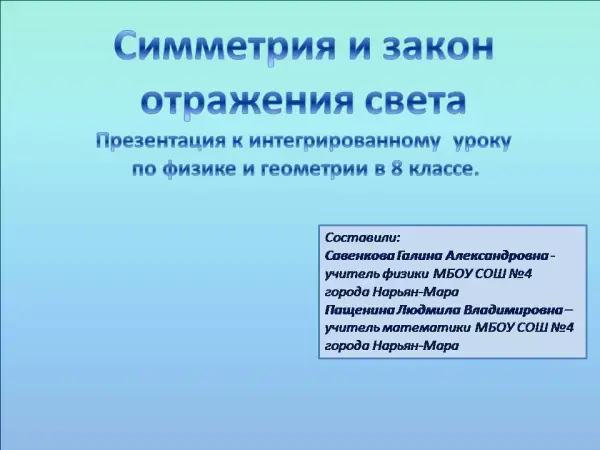 Симметрия и закон отражения света

Презентация к интегрированному уроку по физике и геометрии в 8 классе.

Составили:
Савенкова Галина Александровна - учитель физики МБОУ СОШ №4 города Нарьян-Мара
Пащенина Людмила Владимировна – учитель математики МБОУ СОШ №4 города Нарьян-Мара